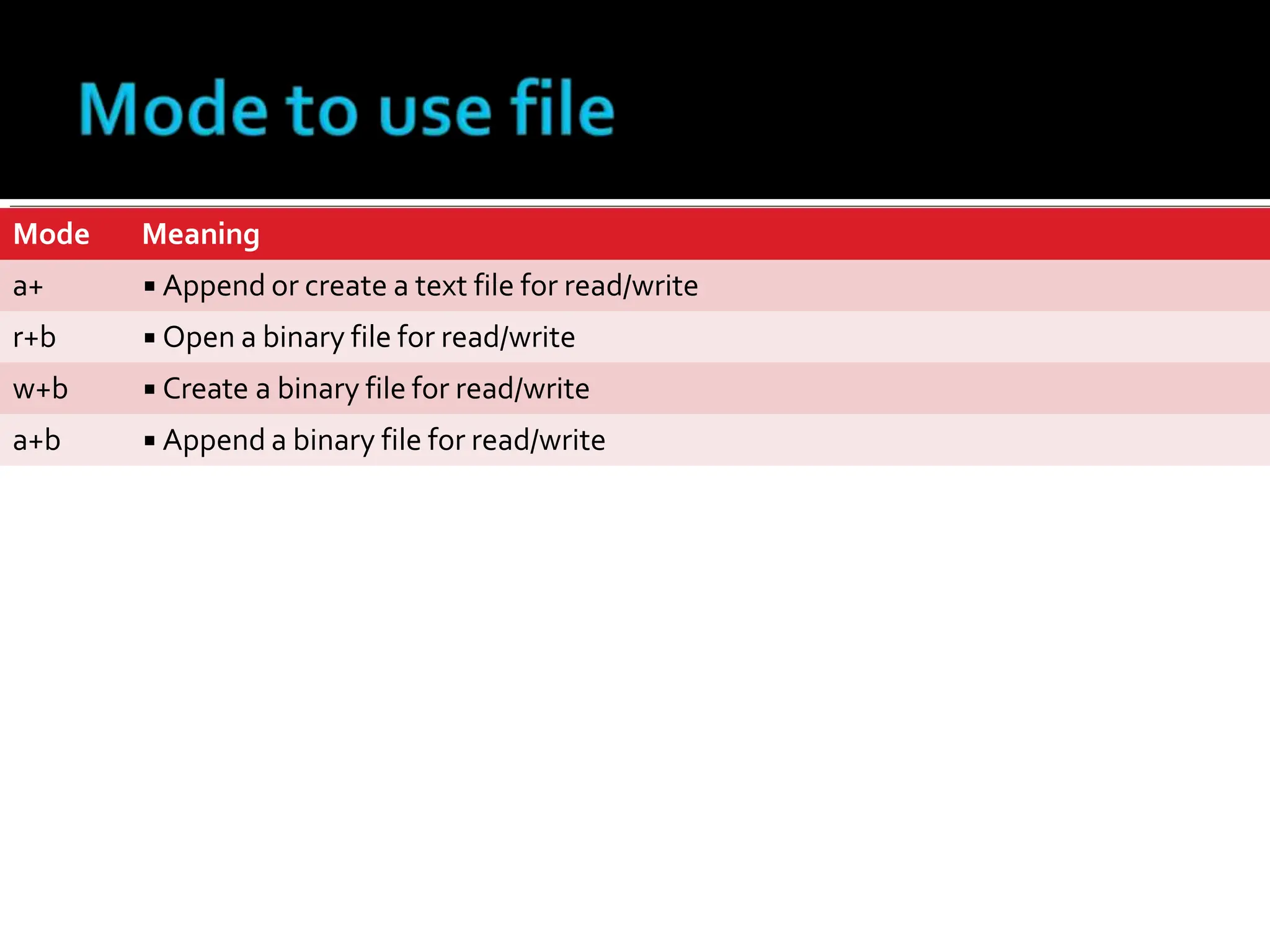 Mode to use file

| Mode | Meaning |
|---|---|
| a+ | ▪ Append or create a text file for read/write |
| r+b | ▪ Open a binary file for read/write |
| w+b | ▪ Create a binary file for read/write |
| a+b | ▪ Append a binary file for read/write |